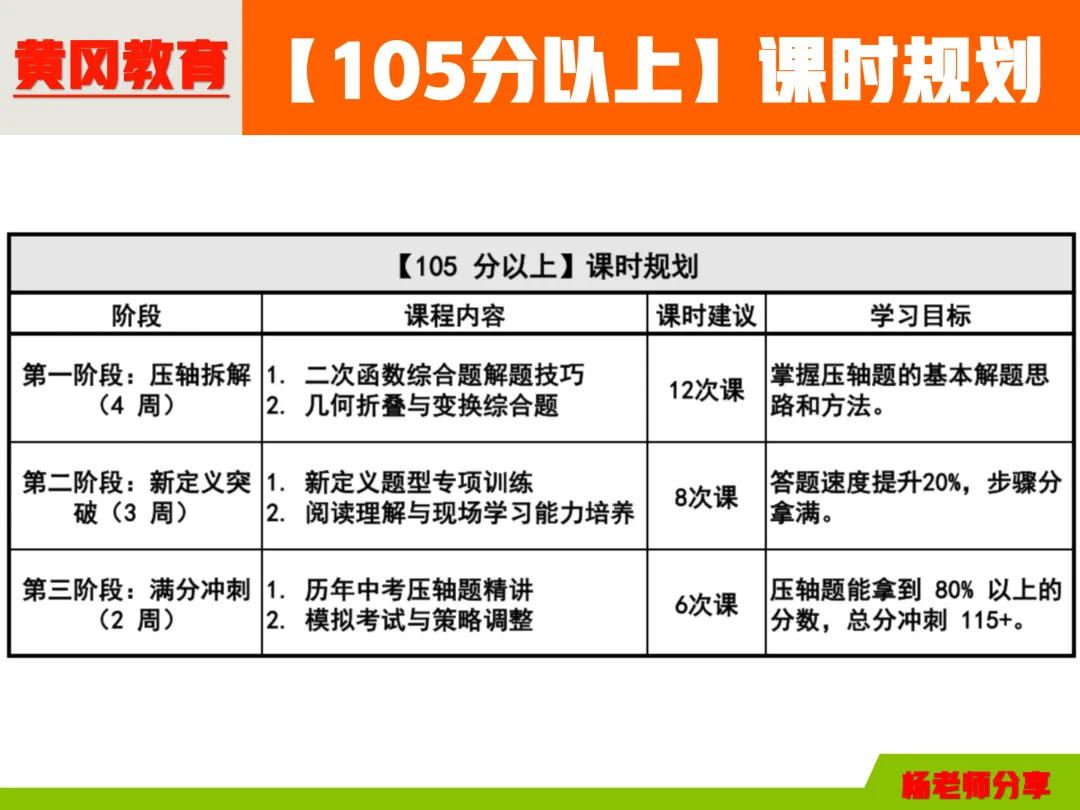 黄冈教育

【105分以上】课时规划

【105 分以上】课时规划

| 阶段 | 课程内容 | 课时建议 | 学习目标 |
|---|---|---|---|
| 第一阶段：压轴拆解（4 周） | 1. 二次函数综合题解题技巧 2. 几何折叠与变换综合题 | 12次课 | 掌握压轴题的基本解题思路和方法。 |
| 第二阶段：新定义突破（3 周） | 1. 新定义题型专项训练 2. 阅读理解与现场学习能力培养 | 8次课 | 答题速度提升20%，步骤分拿满。 |
| 第三阶段：满分冲刺（2 周） | 1. 历年中考压轴题精讲 2. 模拟考试与策略调整 | 6次课 | 压轴题能拿到 80% 以上的分数，总分冲刺 115+。 |

杨老师分享